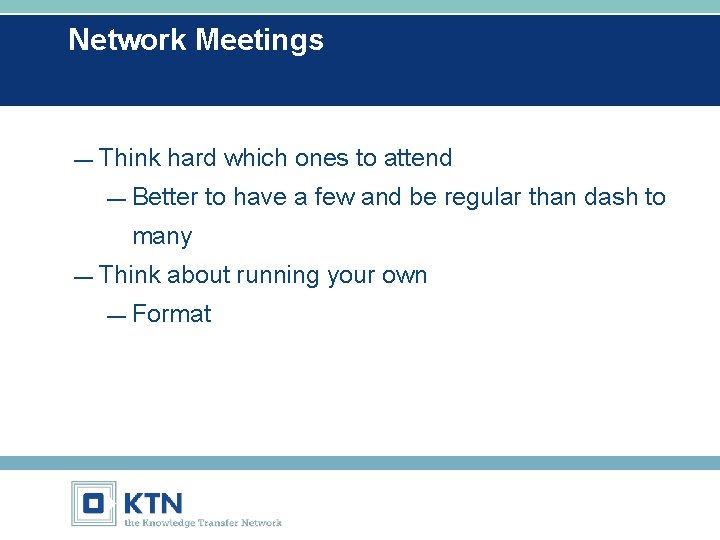 Network Meetings

— Think hard which ones to attend

— Better to have a few and be regular than dash to many

— Think about running your own

— Format

KTN
the Knowledge Transfer Network